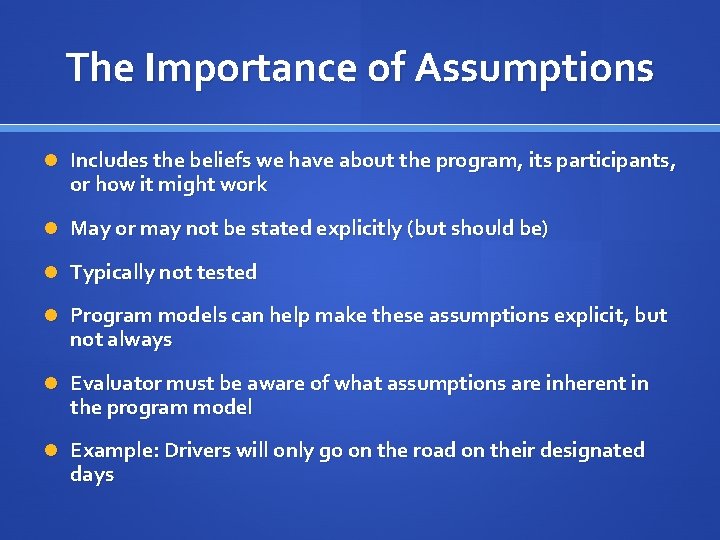 The Importance of Assumptions

Includes the beliefs we have about the program, its participants, or how it might work

May or may not be stated explicitly (but should be)

Typically not tested

Program models can help make these assumptions explicit, but not always

Evaluator must be aware of what assumptions are inherent in the program model

Example: Drivers will only go on the road on their designated days